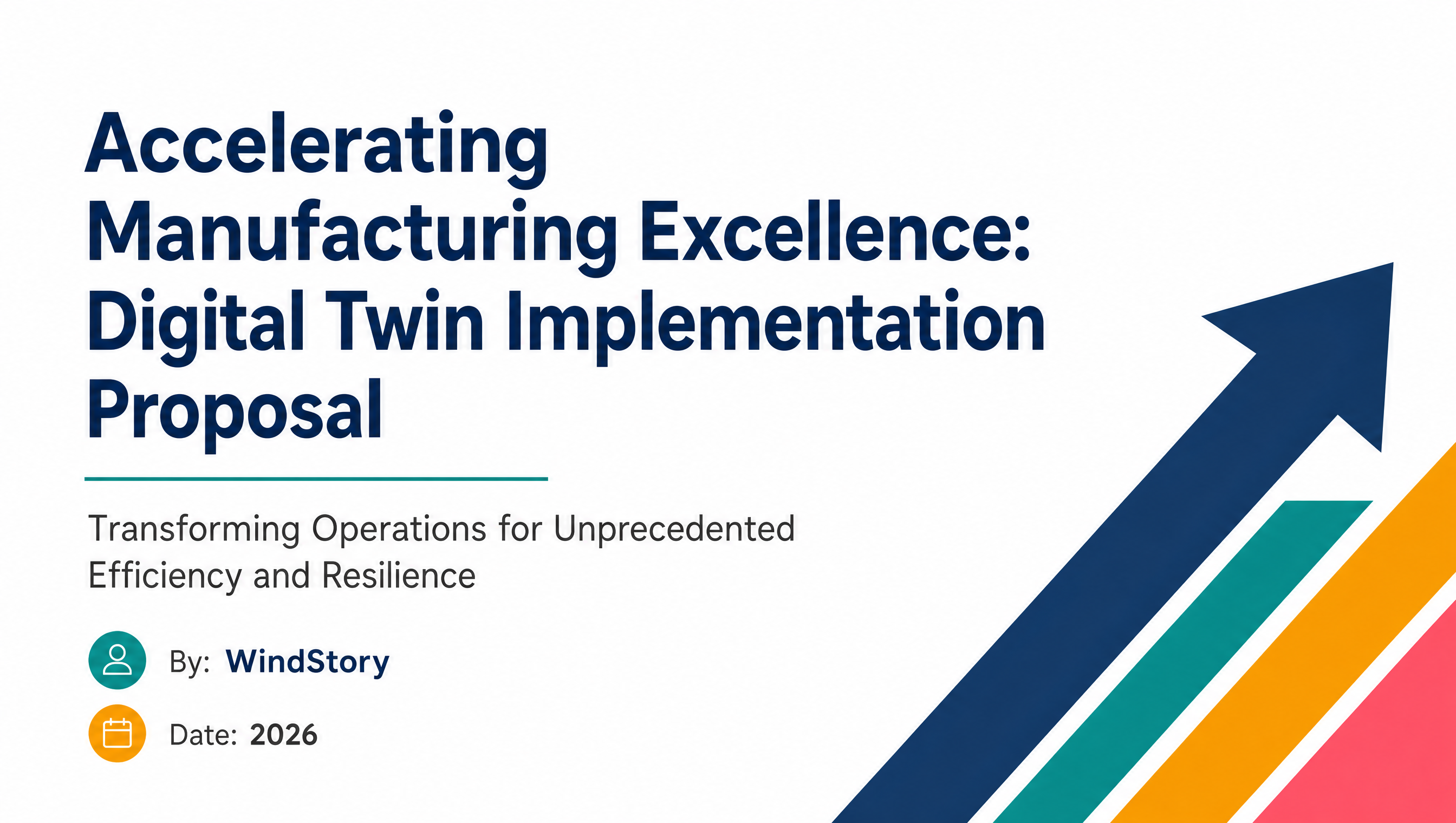 Accelerating Manufacturing Excellence: Digital Twin Implementation Proposal

Transforming Operations for Unprecedented Efficiency and Resilience

By: WindStory

Date: 2026